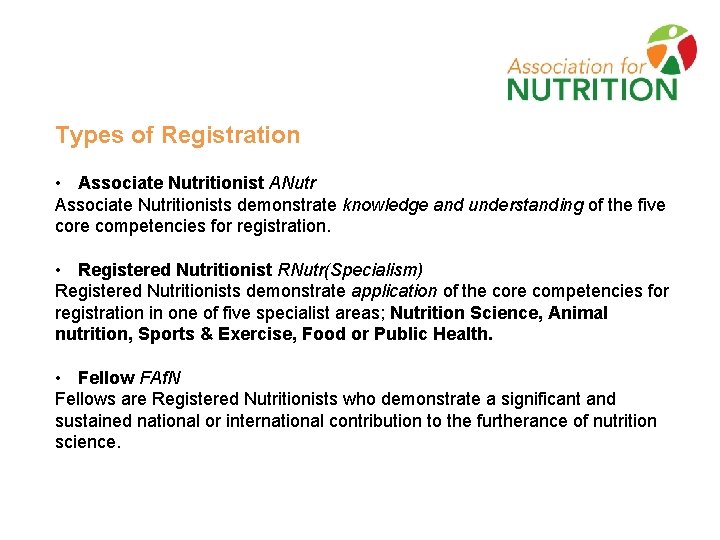 Association for
NUTRITION

Types of Registration

• Associate Nutritionist ANutr
Associate Nutritionists demonstrate knowledge and understanding of the five core competencies for registration.

• Registered Nutritionist RNutr(Specialism)
Registered Nutritionists demonstrate application of the core competencies for registration in one of five specialist areas; Nutrition Science, Animal nutrition, Sports & Exercise, Food or Public Health.

• Fellow FAfN
Fellows are Registered Nutritionists who demonstrate a significant and sustained national or international contribution to the furtherance of nutrition science.